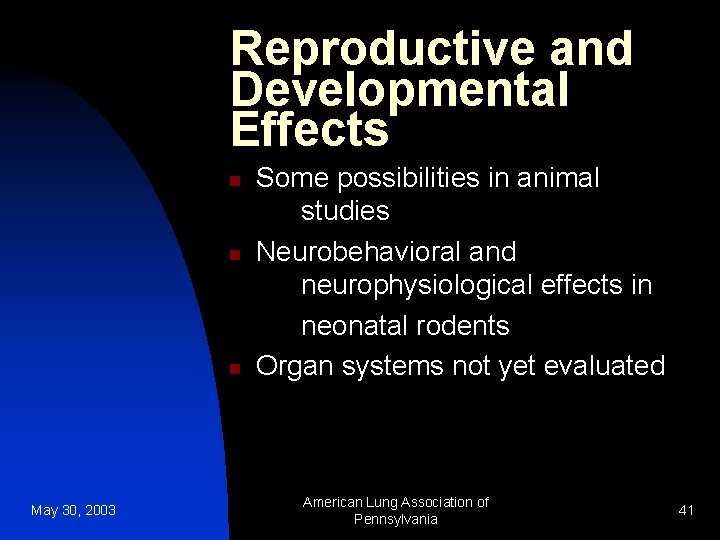 Reproductive and Developmental Effects

- Some possibilities in animal studies
- Neurobehavioral and neurophysiological effects in neonatal rodents
- Organ systems not yet evaluated

May 30, 2003

American Lung Association of Pennsylvania

41